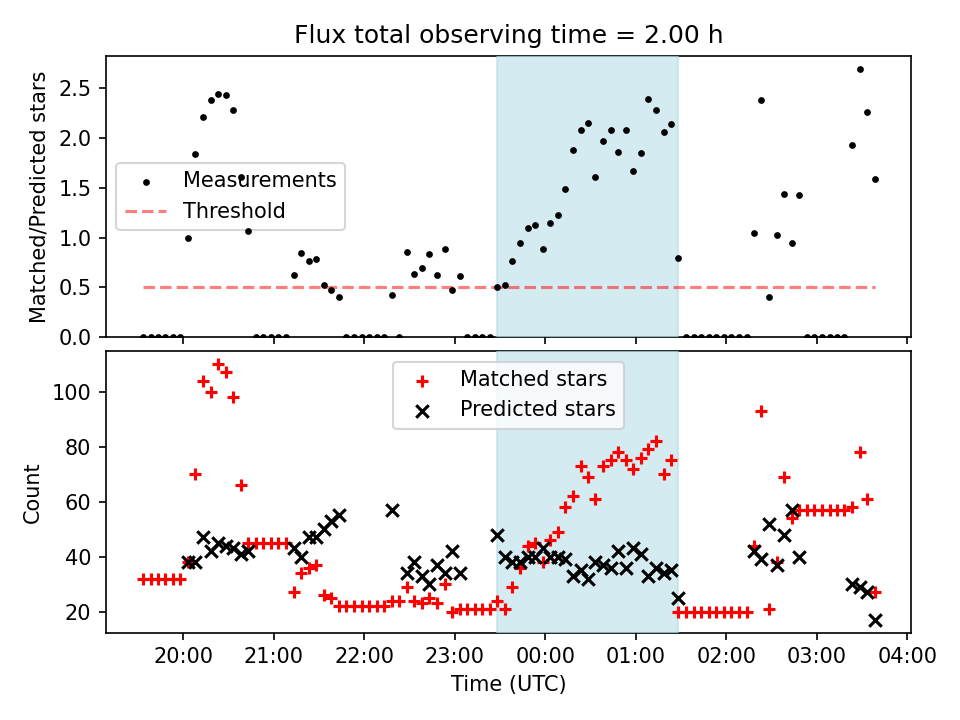 Flux total observing time = 2.00 h

Matched/Predicted stars

2.5
2.0
1.5
1.0
0.5
0.0

Measurements
Threshold

Count

100
80
60
40
20

Matched stars
Predicted stars

20:00
21:00
22:00
23:00
00:00
01:00
02:00
03:00
04:00

Time (UTC)